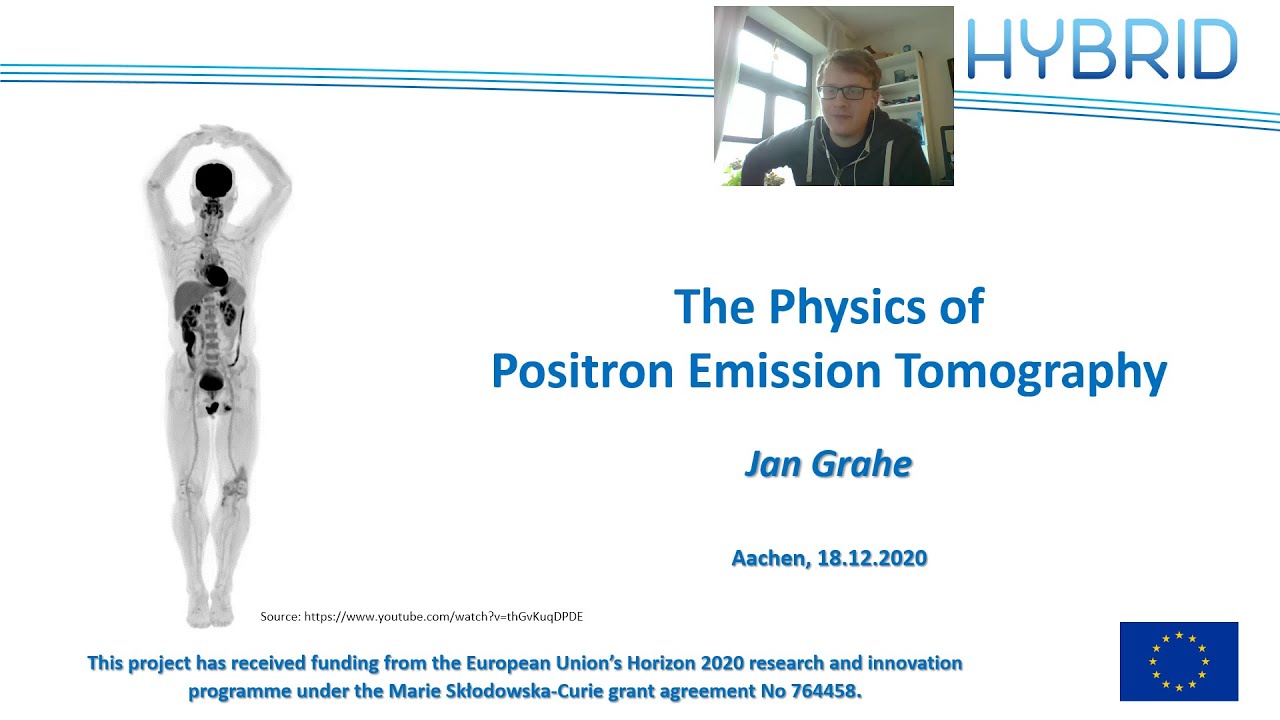 HYBRID

The Physics of
Positron Emission Tomography

Jan Grahe

Aachen, 18.12.2020

Source: https://www.youtube.com/watch?v=thGvKuqDPDE

This project has received funding from the European Union's Horizon 2020 research and innovation programme under the Marie Skłodowska-Curie grant agreement No 764458.